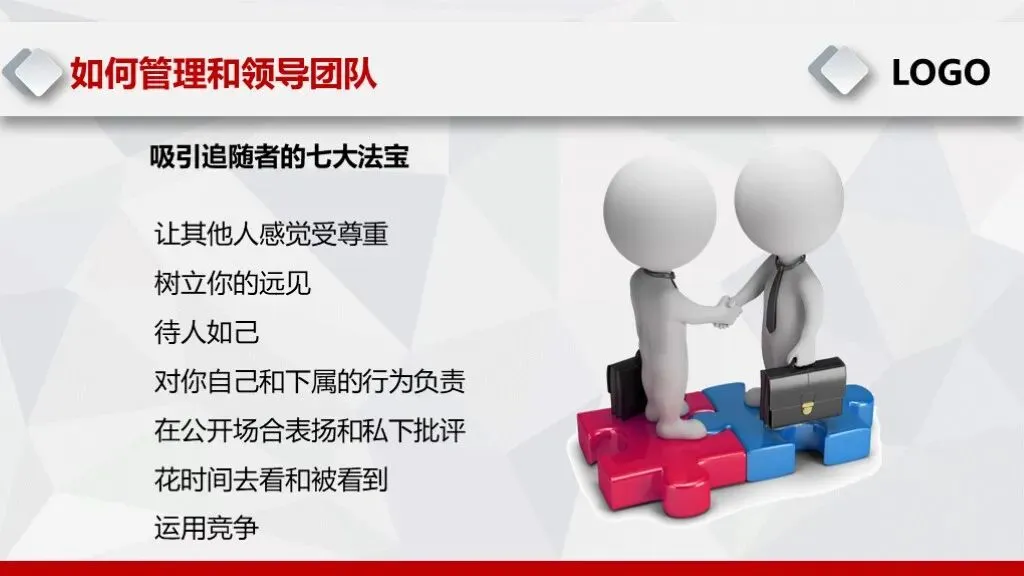 如何管理和领导团队

LOGO

吸引追随者的七大法宝

让其他人感觉受尊重

树立你的远见

待人如己

对你自己和下属的行为负责

在公开场合表扬和私下批评

花时间去看和被看到

运用竞争